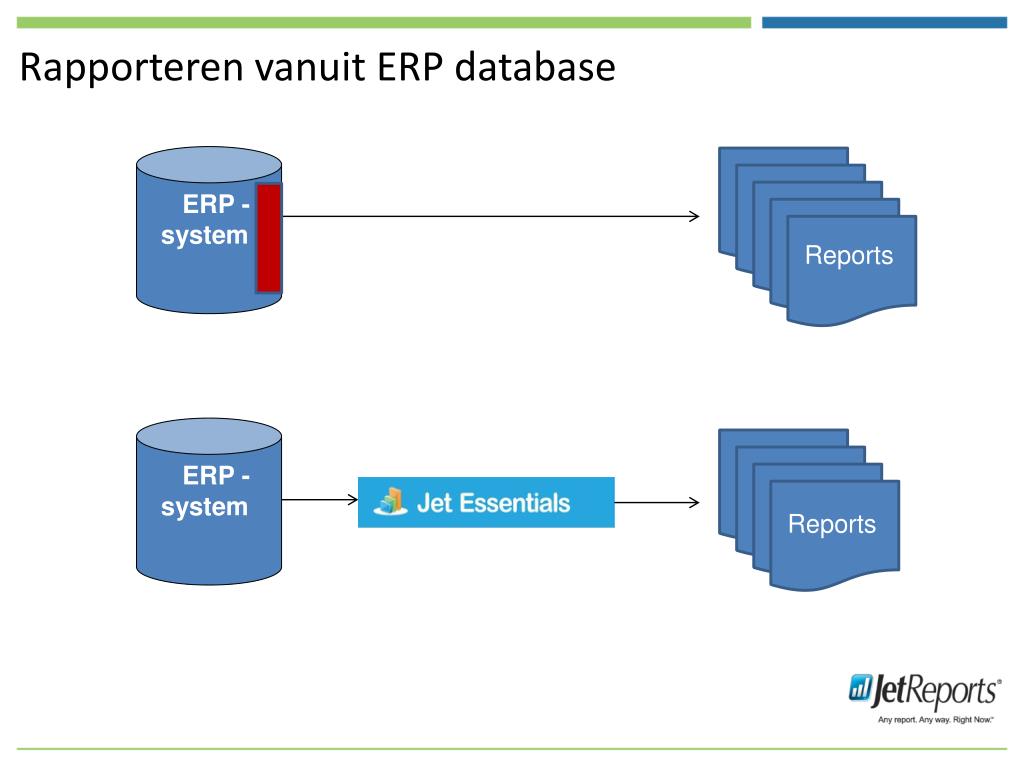 Rapporteren vanuit ERP database

ERP - system

Reports

ERP - system

Jet Essentials

Reports

JetReports®
Any report. Any way. Right Now.™